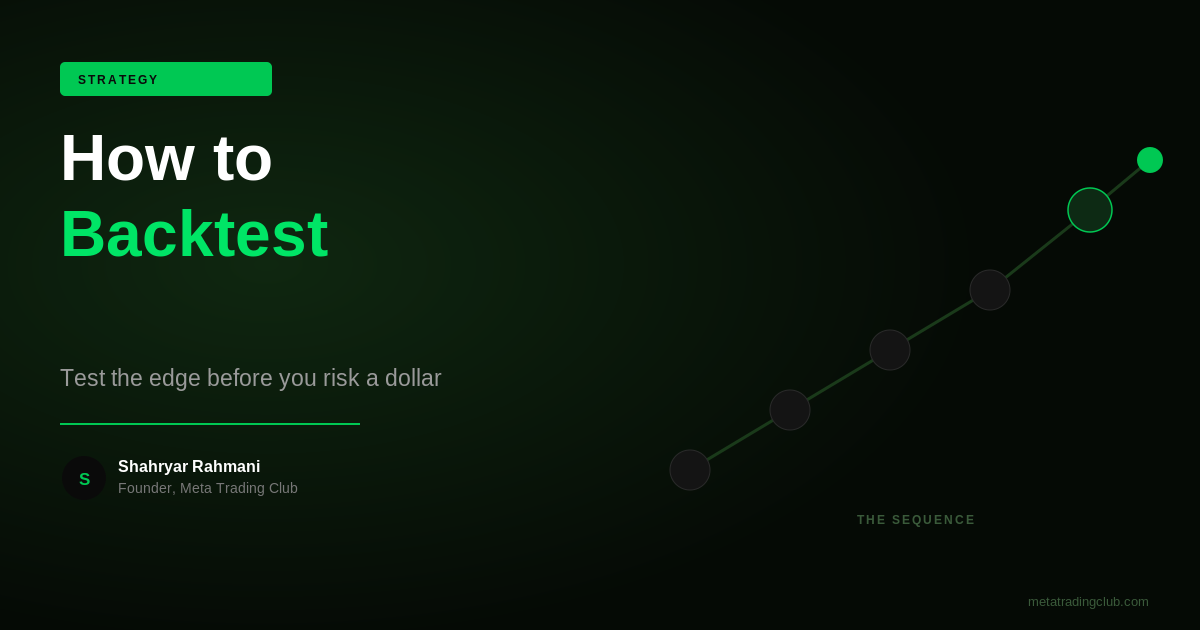 STRATEGY

How to
Backtest

Test the edge before you risk a dollar

S
Shahryar Rahmani
Founder, Meta Trading Club

THE SEQUENCE

metatradingclub.com